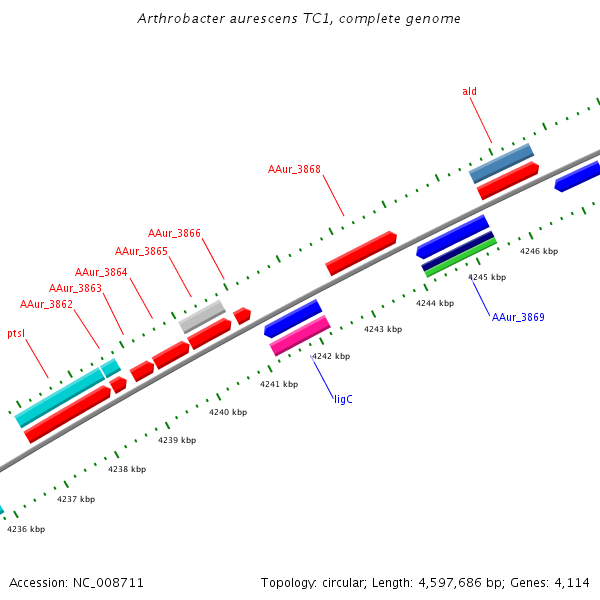 Arthrobacter aurescens TC1, complete genome

ald

AAur_3868

AAur_3866

AAur_3865

AAur_3864

AAur_3863

AAur_3862

ptsI

4246 kbp

4245 kbp

4244 kbp

AAur_3869

4243 kbp

4242 kbp

4241 kbp

ligC

4240 kbp

4239 kbp

4238 kbp

4237 kbp

4236 kbp

Accession: NC_008711

Topology: circular; Length: 4,597,686 bp; Genes: 4,114